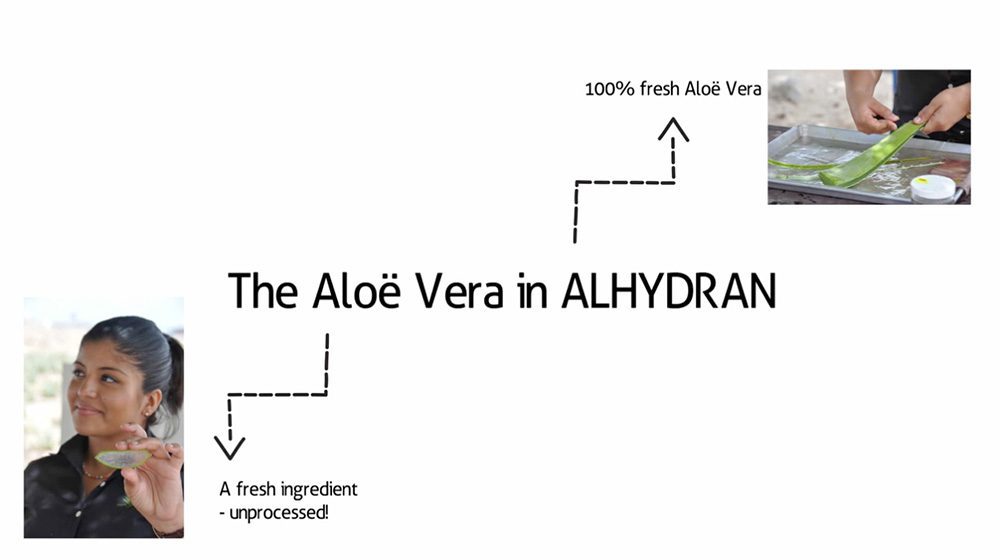 100% fresh Aloë Vera

The Aloë Vera in ALHYDRAN

A fresh ingredient
- unprocessed!